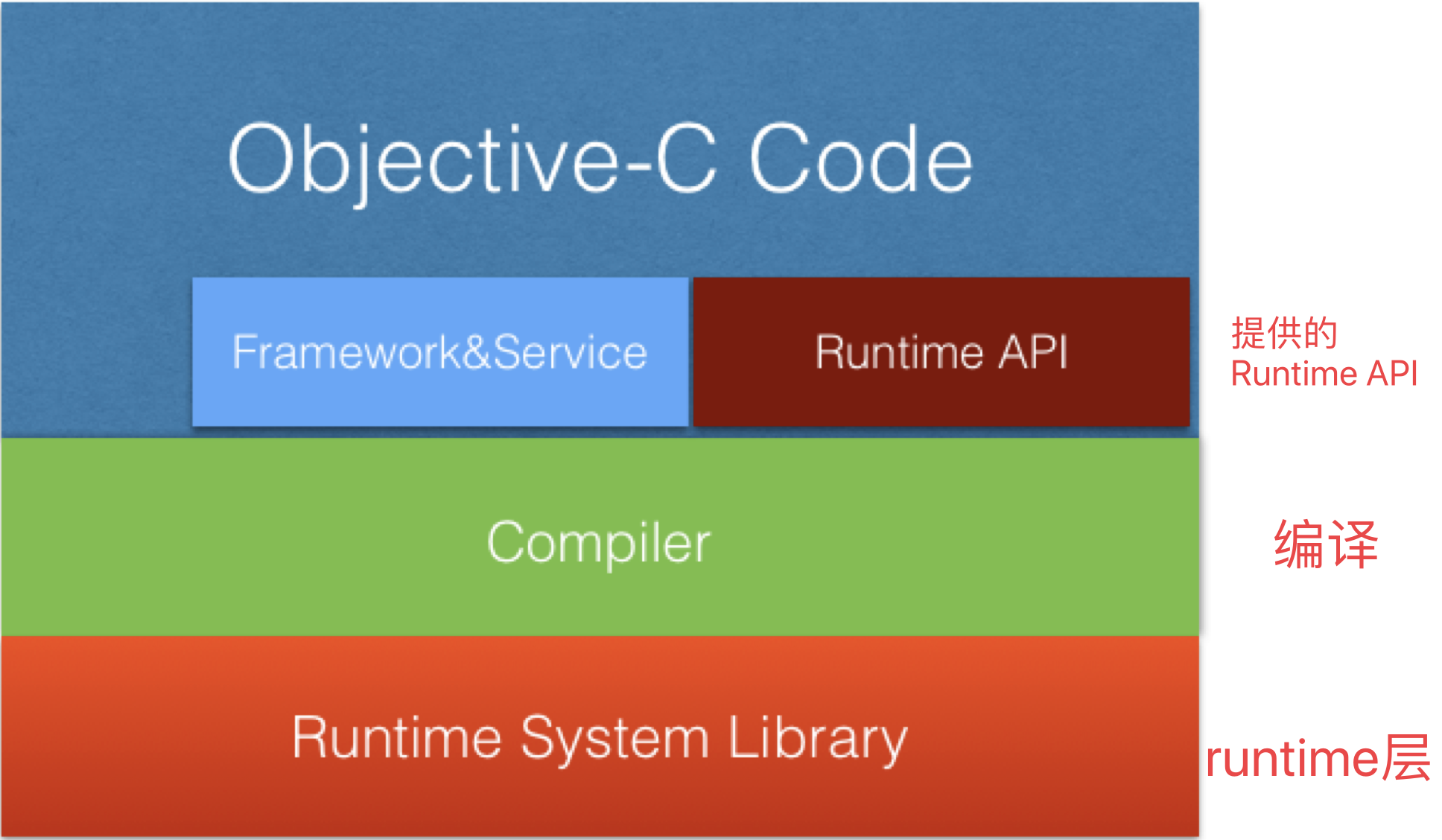 Objective-C Code

Framework&Service

Runtime API

提供的 Runtime API

Compiler

编译

Runtime System Library

runtime层